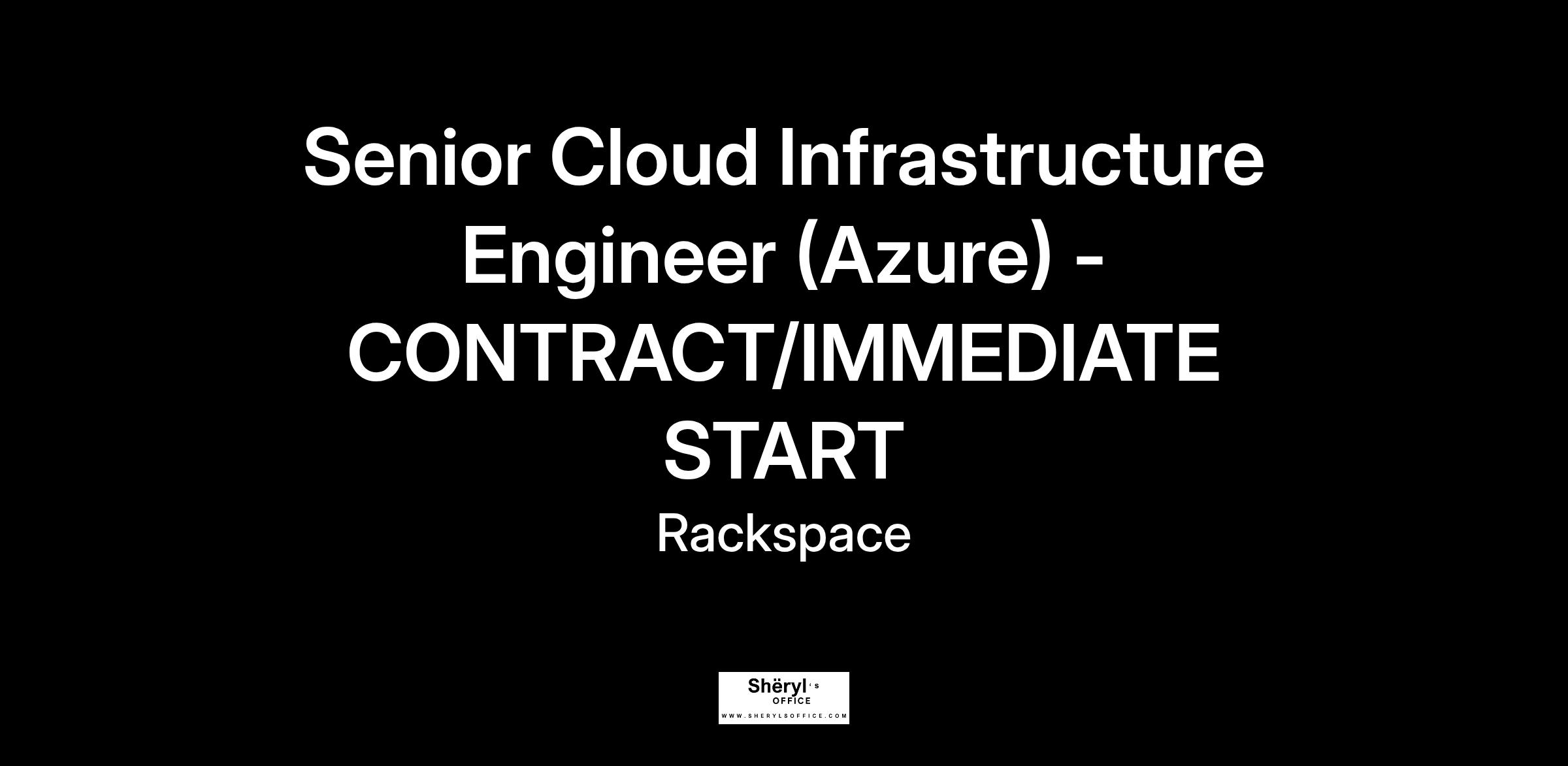 Senior Cloud Infrastructure Engineer (Azure) - CONTRACT/IMMEDIATE START

Rackspace

Shëryl's
OFFICE
WWW.SHERYLSOFFICE.COM